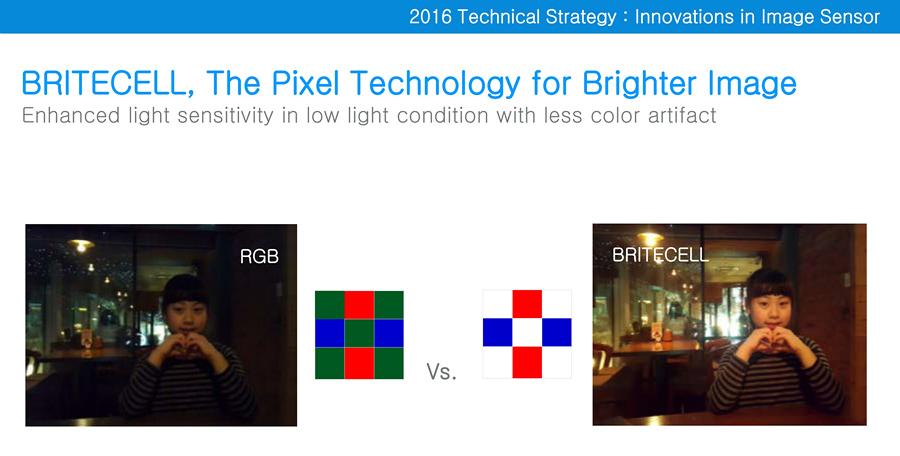 2016 Technical Strategy : Innovations in Image Sensor

BRITECELL, The Pixel Technology for Brighter Image

Enhanced light sensitivity in low light condition with less color artifact

RGB

Vs.

BRITECELL